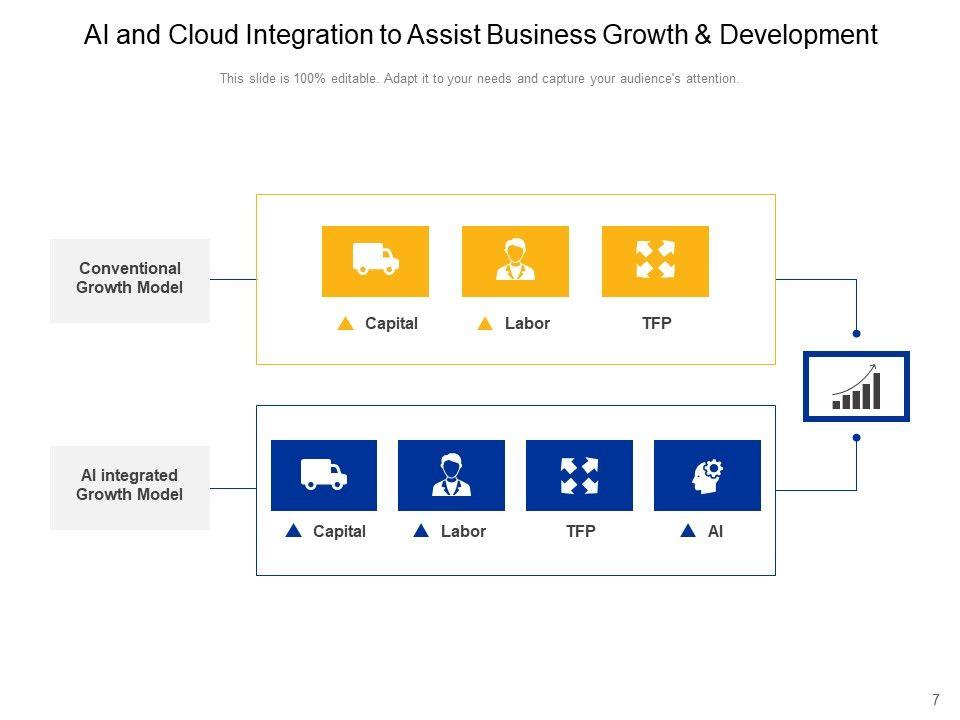 AI and Cloud Integration to Assist Business Growth & Development

This slide is 100% editable. Adapt it to your needs and capture your audience's attention.

Conventional Growth Model

Capital

Labor

TFP

AI integrated Growth Model

Capital

Labor

TFP

AI

7